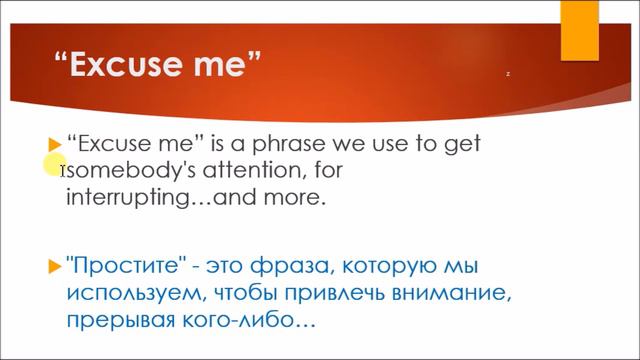 “Excuse me”

z

“Excuse me” is a phrase we use to get somebody's attention, for interrupting…and more.

"Простите" - это фраза, которую мы используем, чтобы привлечь внимание, прерывая кого-либо…